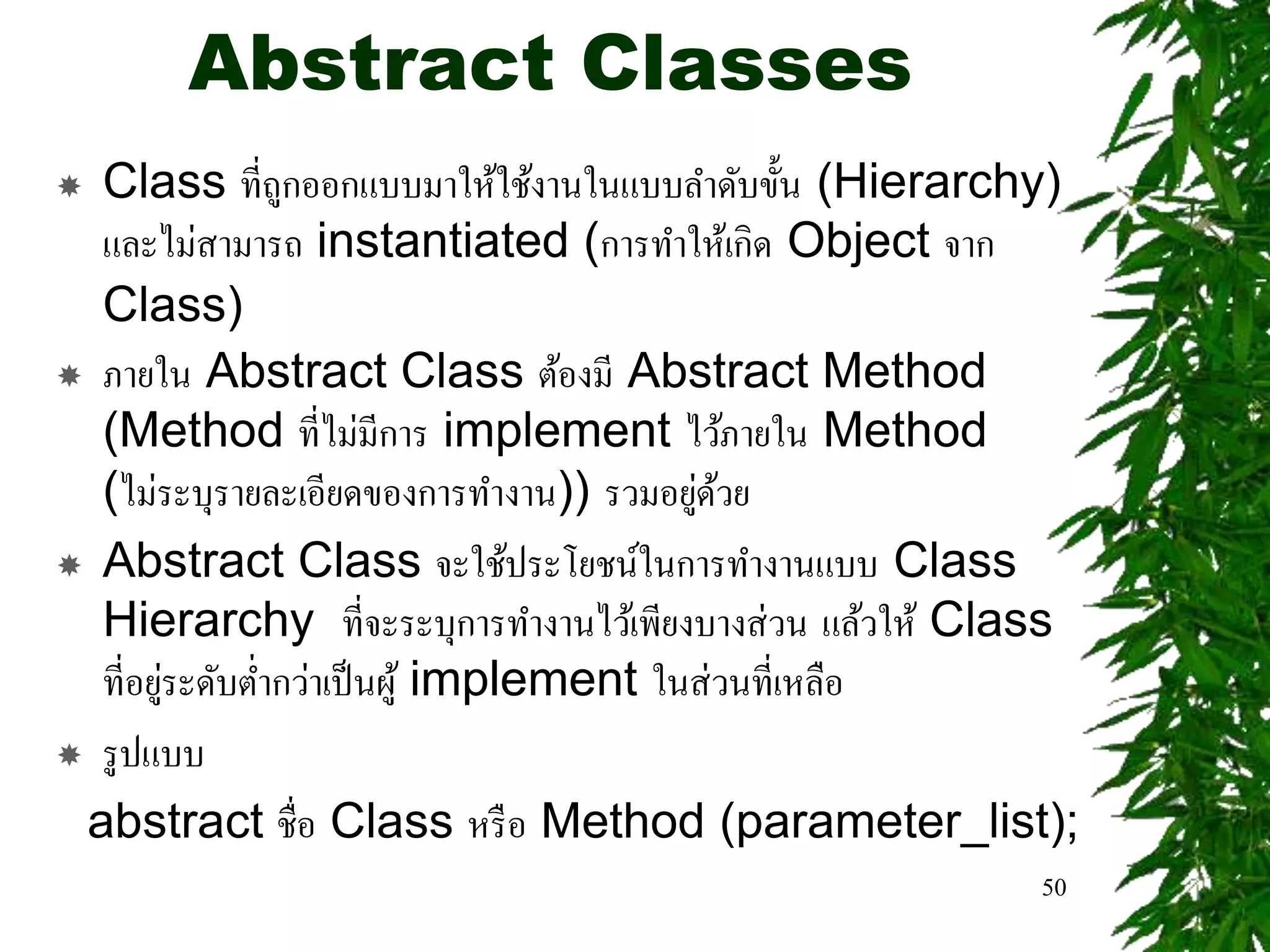 Abstract Classes

Class ที่ถูกออกแบบมาให้ใช้งานในแบบลำดับขั้น (Hierarchy) และไม่สามารถ instantiated (การทำให้เกิด Object จาก Class)

ภายใน Abstract Class ต้องมี Abstract Method (Method ที่ไม่มีการ implement ไว้ภายใน Method (ไม่ระบุรายละเอียดของการทำงาน)) รวมอยู่ด้วย

Abstract Class จะใช้ประโยชน์ในการทำงานแบบ Class Hierarchy ที่จะระบุการทำงานไว้เพียงบางส่วน แล้วให้ Class ที่อยู่ระดับต่ำกว่าเป็นผู้ implement ในส่วนที่เหลือ

รูปแบบ

abstract ชื่อ Class หรือ Method (parameter_list);

50